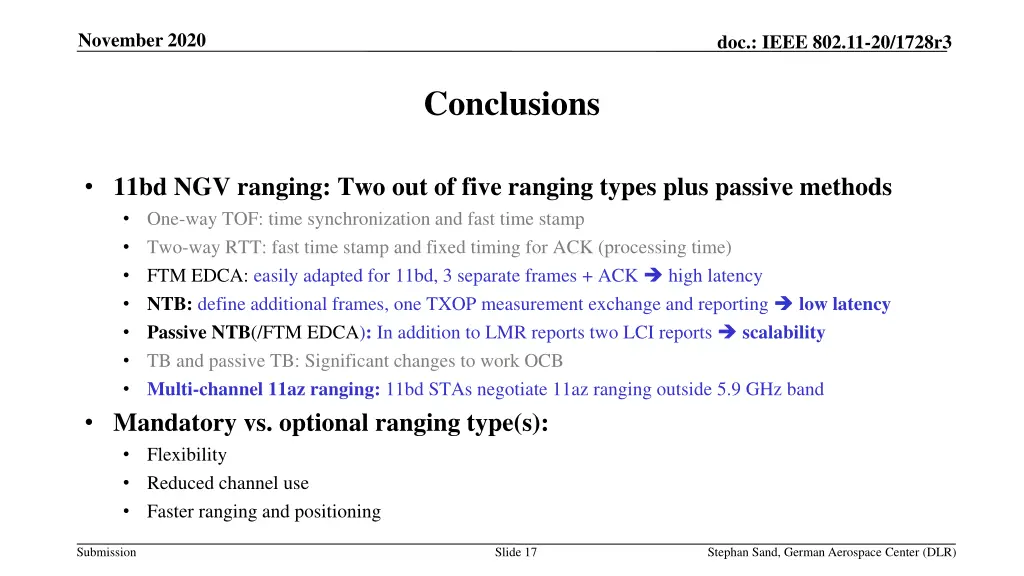 November 2020

doc.: IEEE 802.11-20/1728r3

Conclusions

• 11bd NGV ranging: Two out of five ranging types plus passive methods
• One-way TOF: time synchronization and fast time stamp
• Two-way RTT: fast time stamp and fixed timing for ACK (processing time)
• FTM EDCA: easily adapted for 11bd, 3 separate frames + ACK ➔ high latency
• NTB: define additional frames, one TXOP measurement exchange and reporting ➔ low latency
• Passive NTB(/FTM EDCA): In addition to LMR reports two LCI reports ➔ scalability
• TB and passive TB: Significant changes to work OCB
• Multi-channel 11az ranging: 11bd STAs negotiate 11az ranging outside 5.9 GHz band
• Mandatory vs. optional ranging type(s):
• Flexibility
• Reduced channel use
• Faster ranging and positioning

Submission

Slide 17

Stephan Sand, German Aerospace Center (DLR)